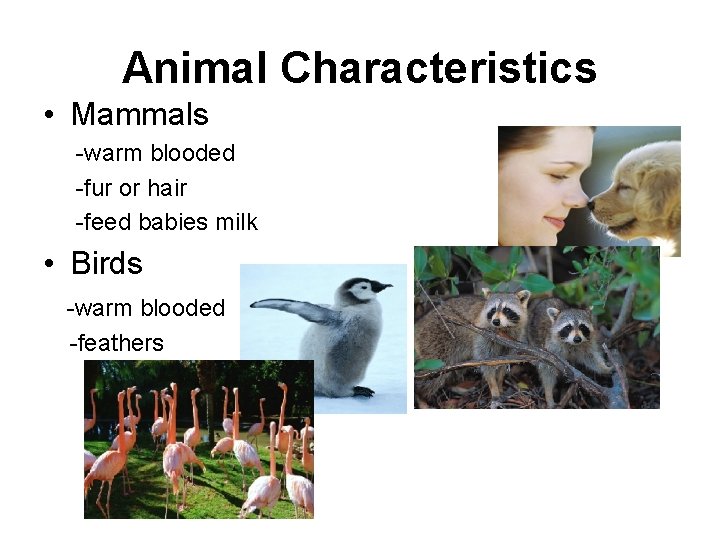 Animal Characteristics

• Mammals

-warm blooded

-fur or hair

-feed babies milk

• Birds

-warm blooded

-feathers